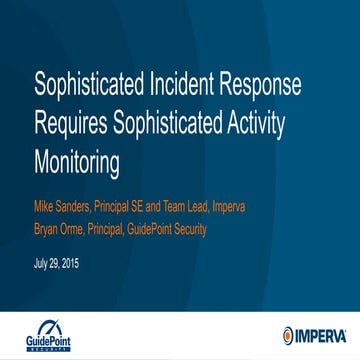 Sophisticated Incident Response Requires Sophisticated Activity Monitoring

Mike Sanders, Principal SE and Team Lead, Imperva
Bryan Orme, Principal, GuidePoint Security

July 29, 2015

GuidePoint
SECURITY

IMPERVA